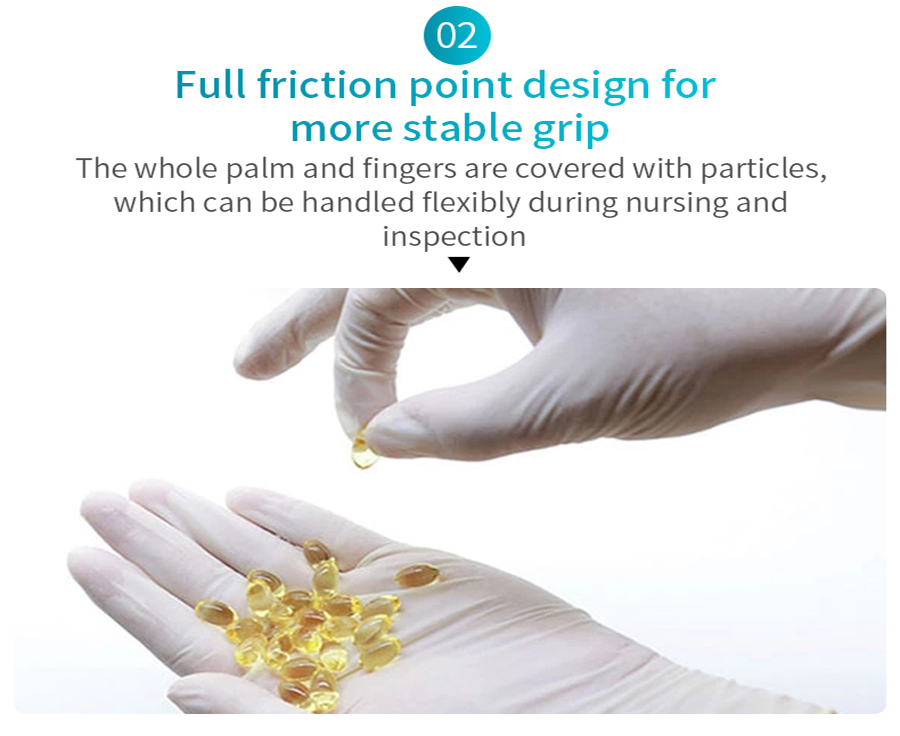 02

Full friction point design for more stable grip

The whole palm and fingers are covered with particles, which can be handled flexibly during nursing and inspection